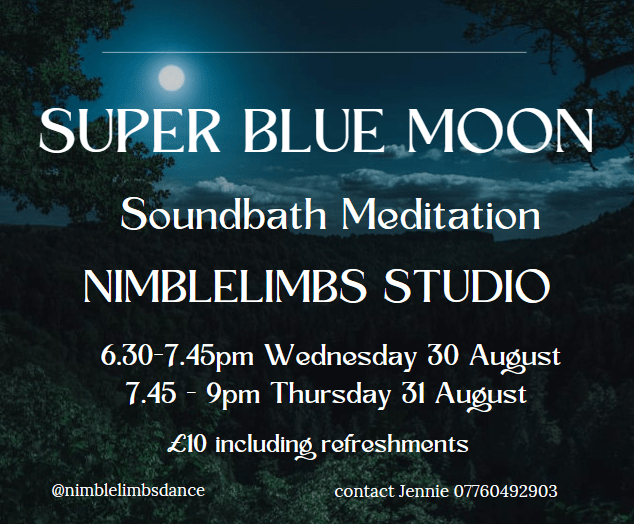 SUPER BLUE MOON

Soundbath Meditation

NIMBLELIMBS STUDIO

6.30-7.45pm Wednesday 30 August
7.45 - 9pm Thursday 31 August

£10 including refreshments

@nimblelimbsdance

contact Jennie 07760492903